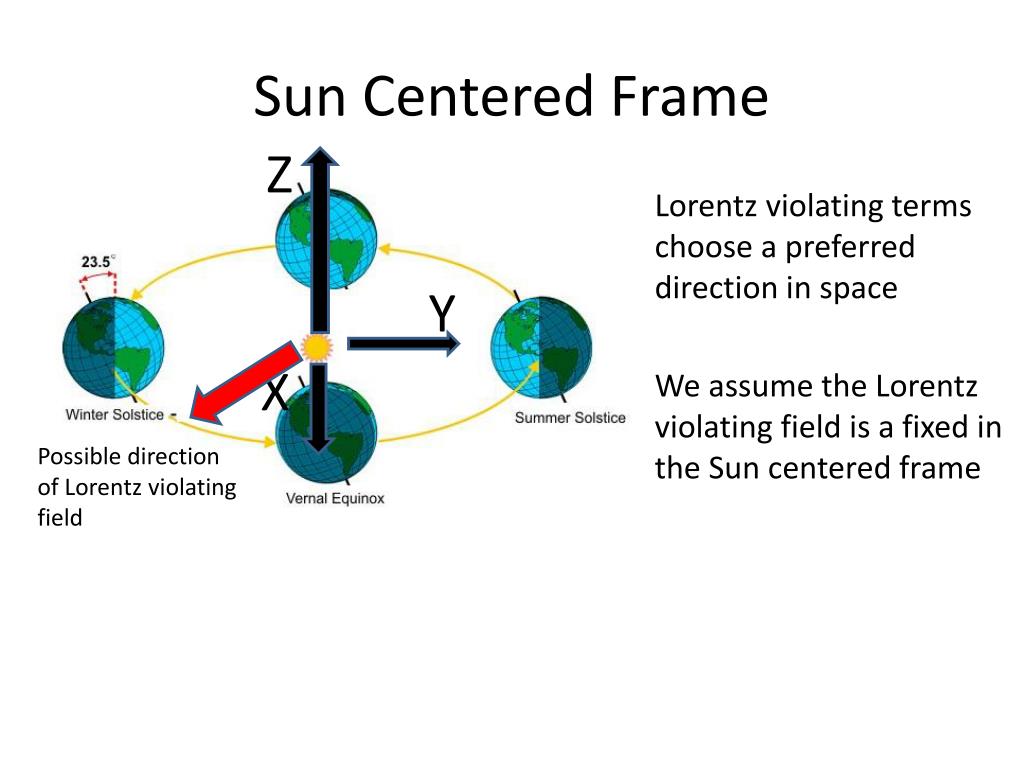 Sun Centered Frame

Z

23.5°

Y

X

Winter Solstice

Summer Solstice

Vernal Equinox

Possible direction of Lorentz violating field

Lorentz violating terms choose a preferred direction in space

We assume the Lorentz violating field is a fixed in the Sun centered frame